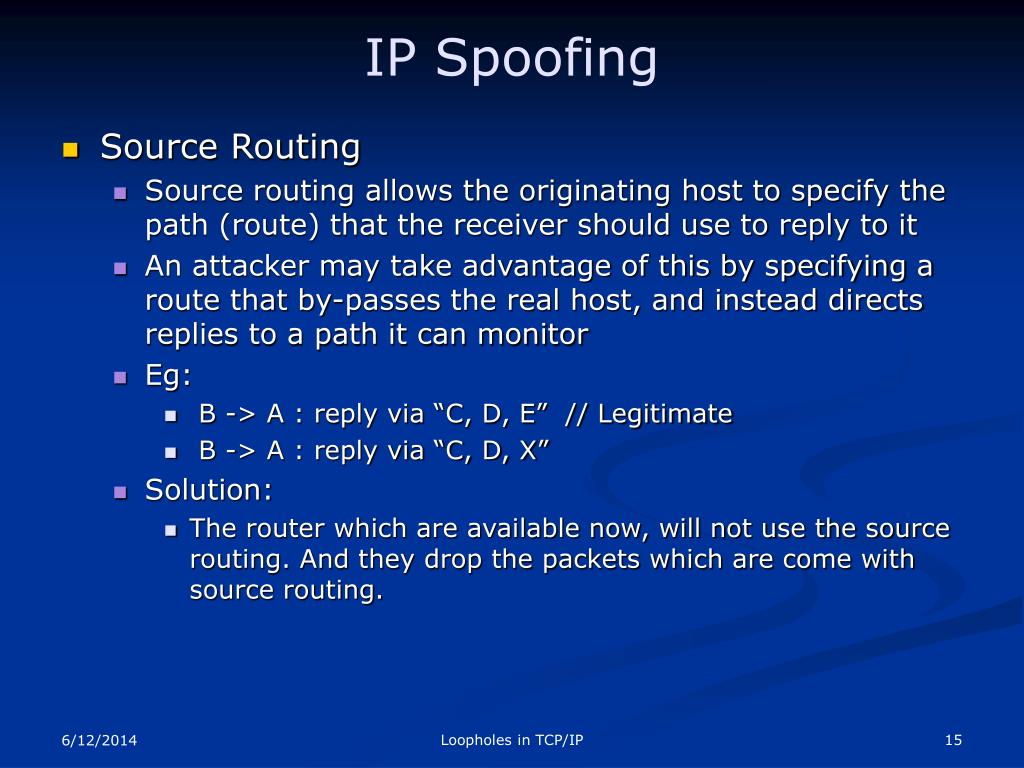 IP Spoofing

Source Routing

Source routing allows the originating host to specify the path (route) that the receiver should use to reply to it

An attacker may take advantage of this by specifying a route that by-passes the real host, and instead directs replies to a path it can monitor

Eg:

B -> A : reply via “C, D, E” // Legitimate

B -> A : reply via “C, D, X”

Solution:

The router which are available now, will not use the source routing. And they drop the packets which are come with source routing.

6/12/2014 Loopholes in TCP/IP 15